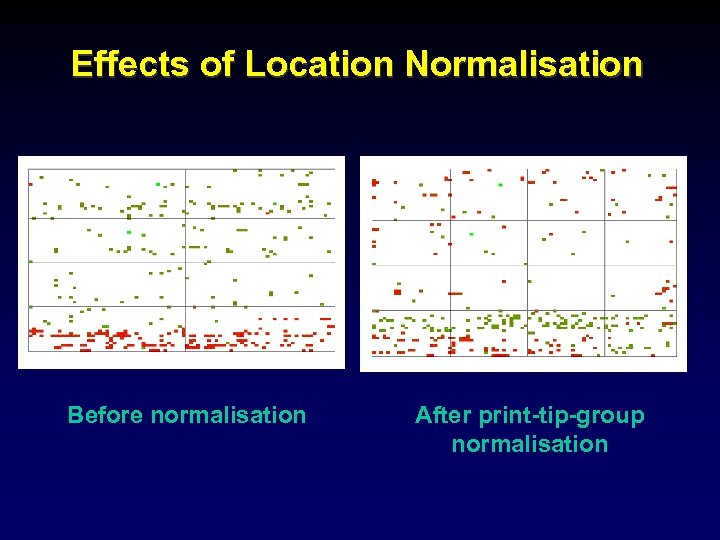 Effects of Location Normalisation

Before normalisation

After print-tip-group normalisation